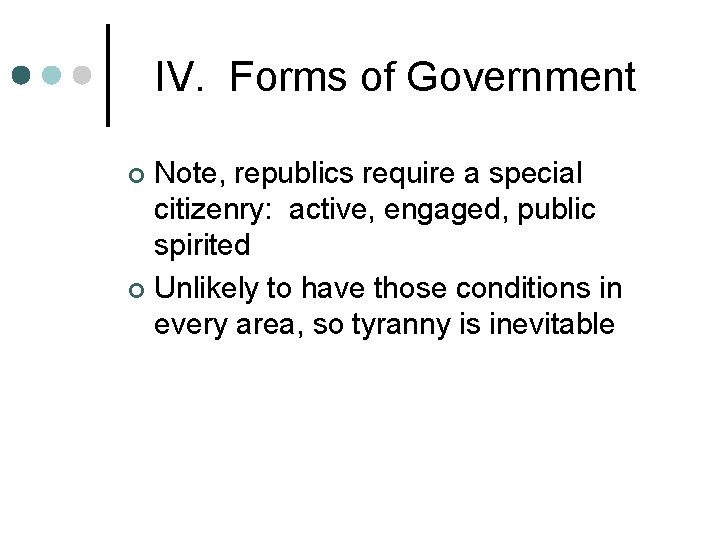 IV. Forms of Government

Note, republics require a special citizenry: active, engaged, public spirited

Unlikely to have those conditions in every area, so tyranny is inevitable